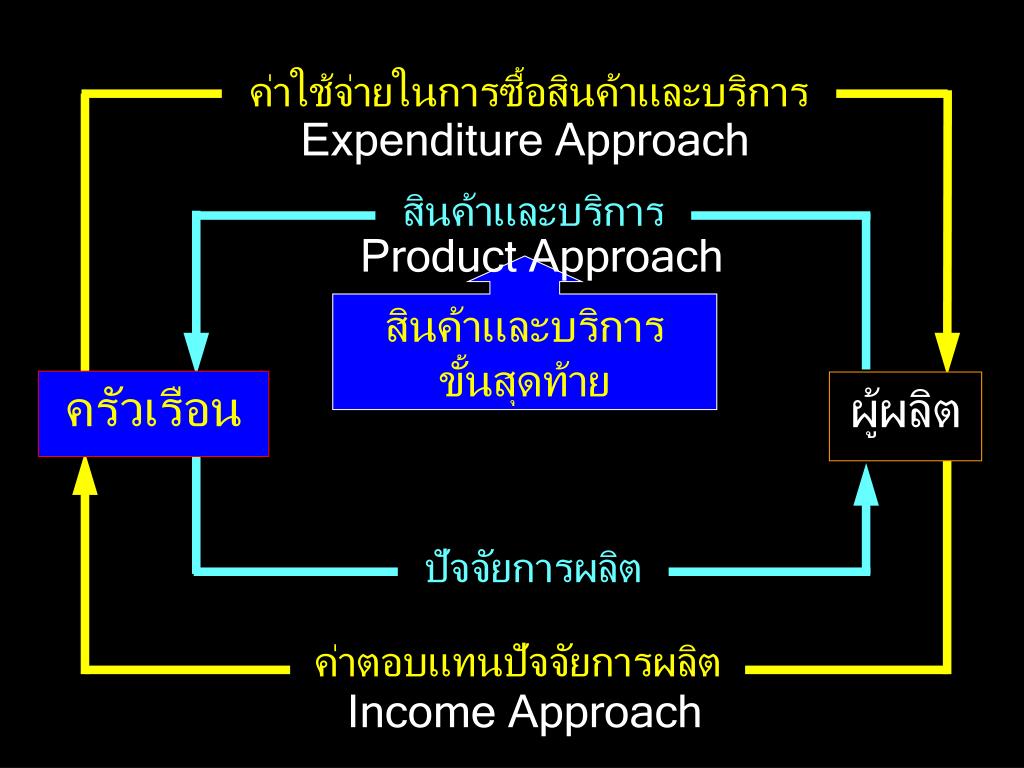 ค่าใช้จ่ายในการซื้อสินค้าและบริการ
Expenditure Approach

สินค้าและบริการ
Product Approach

สินค้าและบริการ
ขั้นสุดท้าย

ครัวเรือน

ผู้ผลิต

ปัจจัยการผลิต

ค่าตอบแทนปัจจัยการผลิต
Income Approach